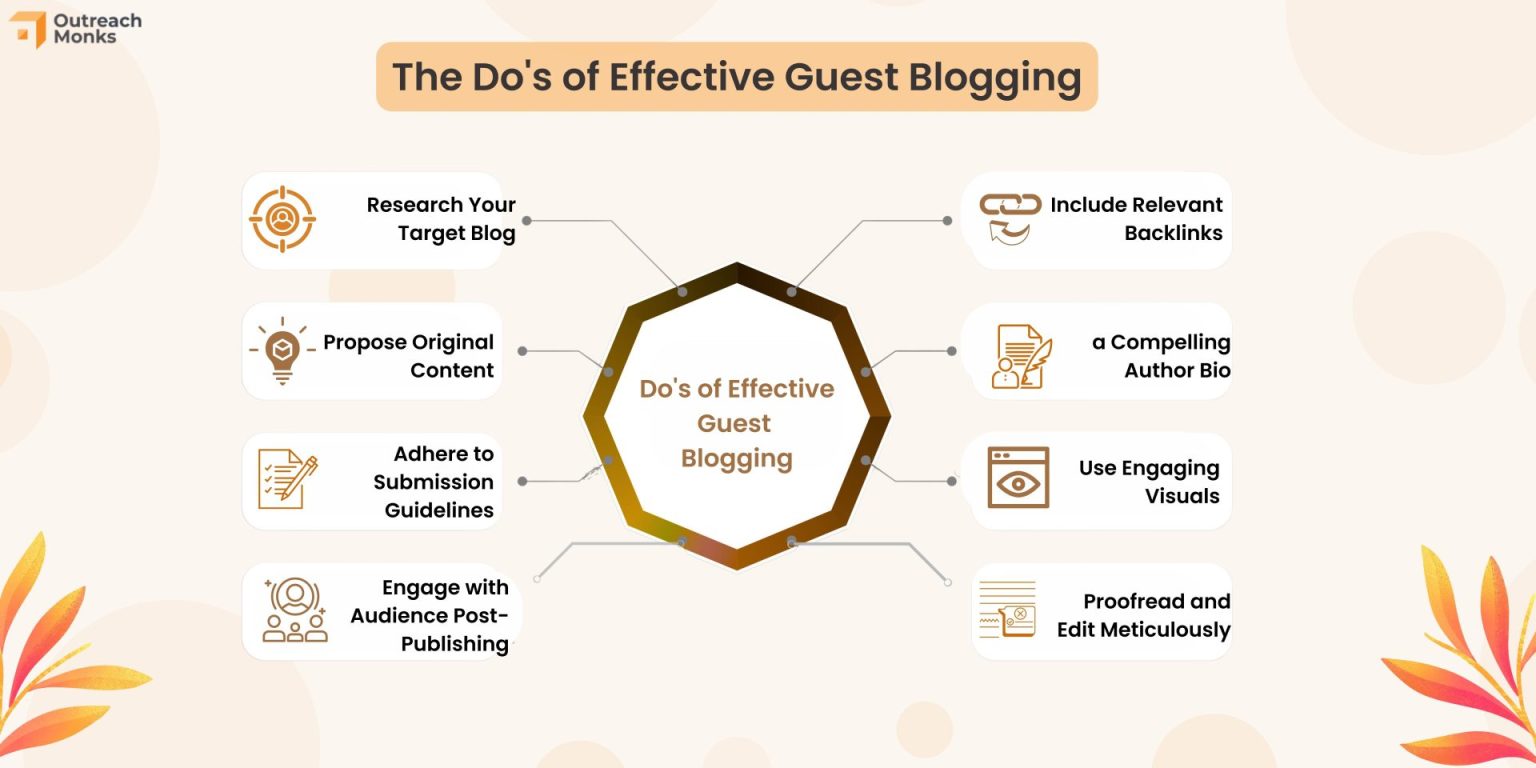 Outreach Monks

The Do's of Effective Guest Blogging

Research Your Target Blog

Propose Original Content

Adhere to Submission Guidelines

Engage with Audience Post-Publishing

Do's of Effective Guest Blogging

Include Relevant Backlinks

a Compelling Author Bio

Use Engaging Visuals

Proofread and Edit Meticulously